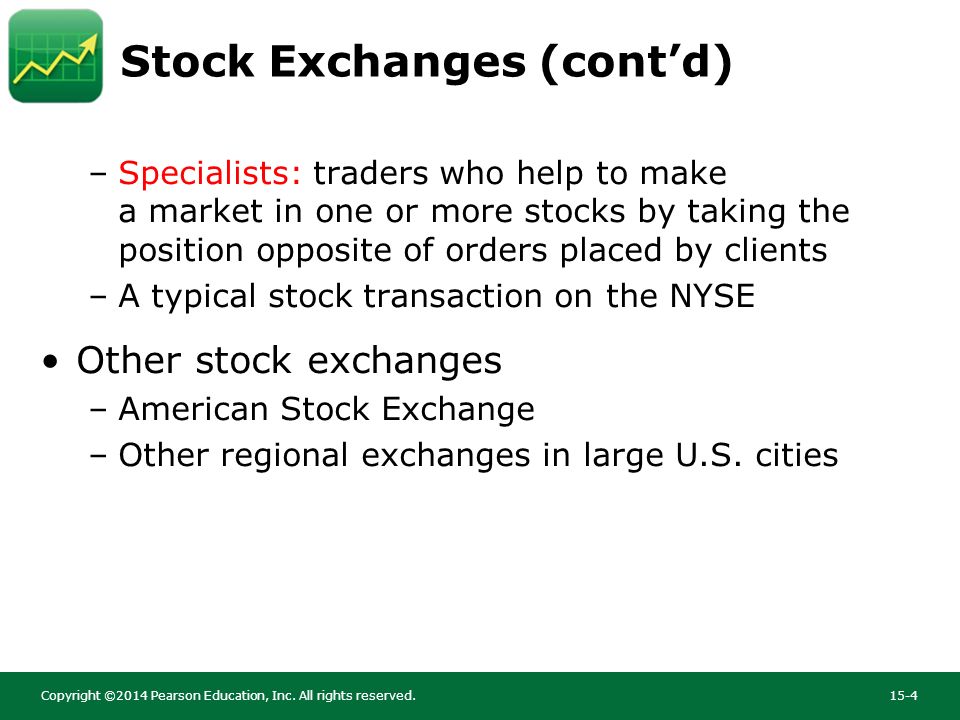 Stock Exchanges (cont’d)

– Specialists: traders who help to make a market in one or more stocks by taking the position opposite of orders placed by clients

– A typical stock transaction on the NYSE

• Other stock exchanges

– American Stock Exchange

– Other regional exchanges in large U.S. cities

Copyright ©2014 Pearson Education, Inc. All rights reserved.

15-4